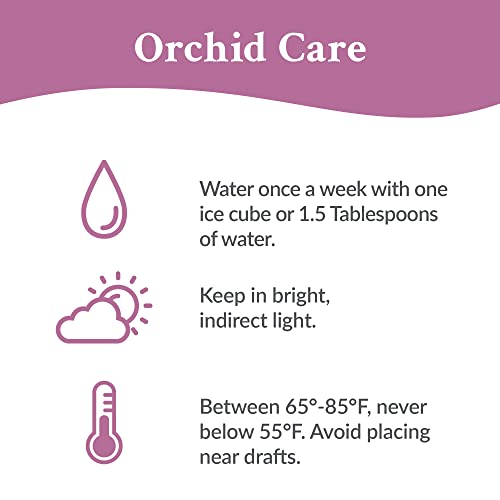 Orchid Care

Water once a week with one ice cube or 1.5 Tablespoons of water.

Keep in bright, indirect light.

Between 65°-85°F, never below 55°F. Avoid placing near drafts.